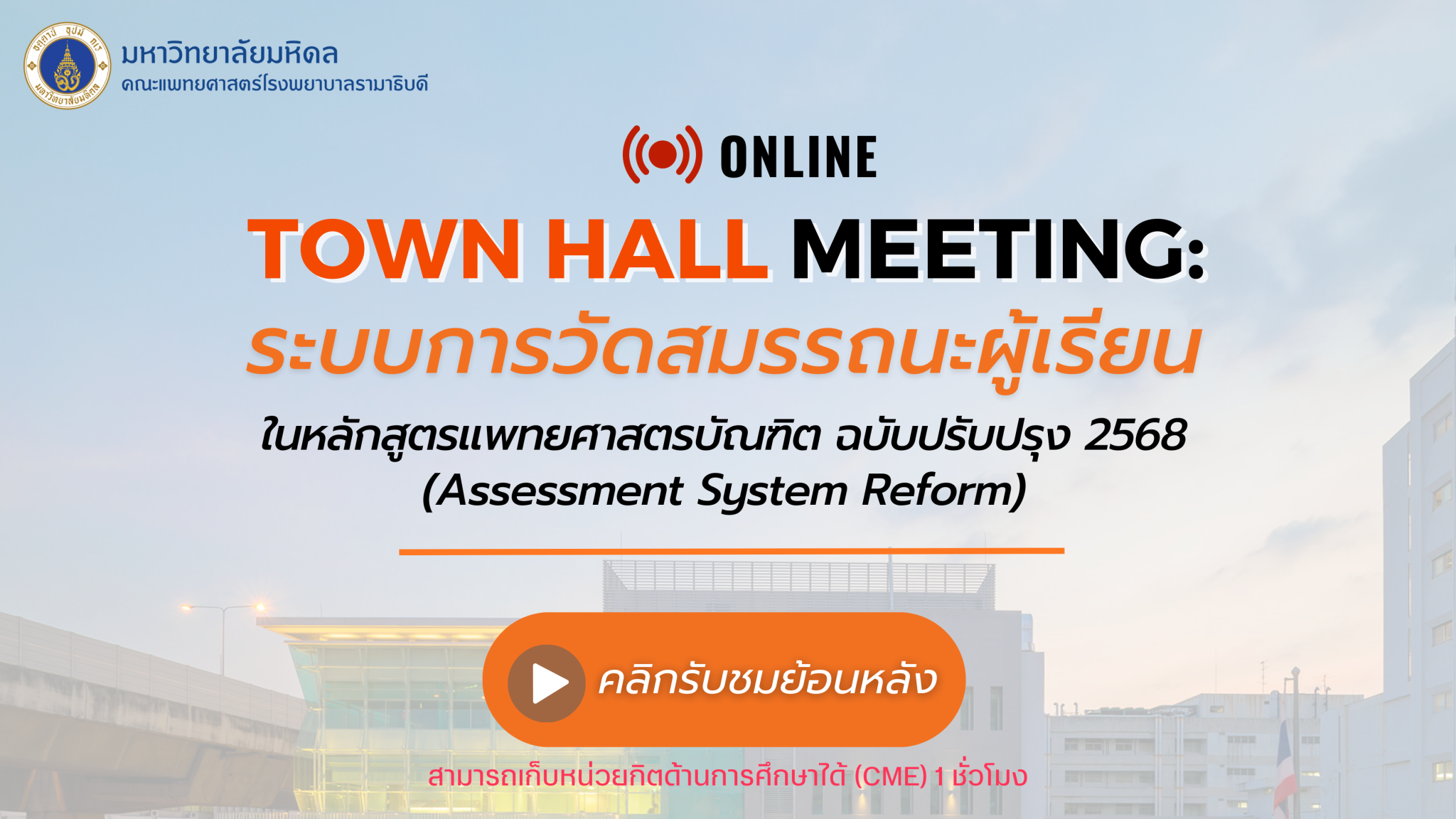 มหาวิทยาลัยมหิดล
คณะแพทยศาสตร์โรงพยาบาลรามาธิบดี

ONLINE

TOWN HALL MEETING:
ระบบการวัดสมรรถนะผู้เรียน
ในหลักสูตรแพทยศาสตรบัณฑิต ฉบับปรับปรุง 2568
(Assessment System Reform)

คลิกรับชมย้อนหลัง

สามารถเก็บหน่วยกิตด้านการศึกษาได้ (CME) 1 ชั่วโมง